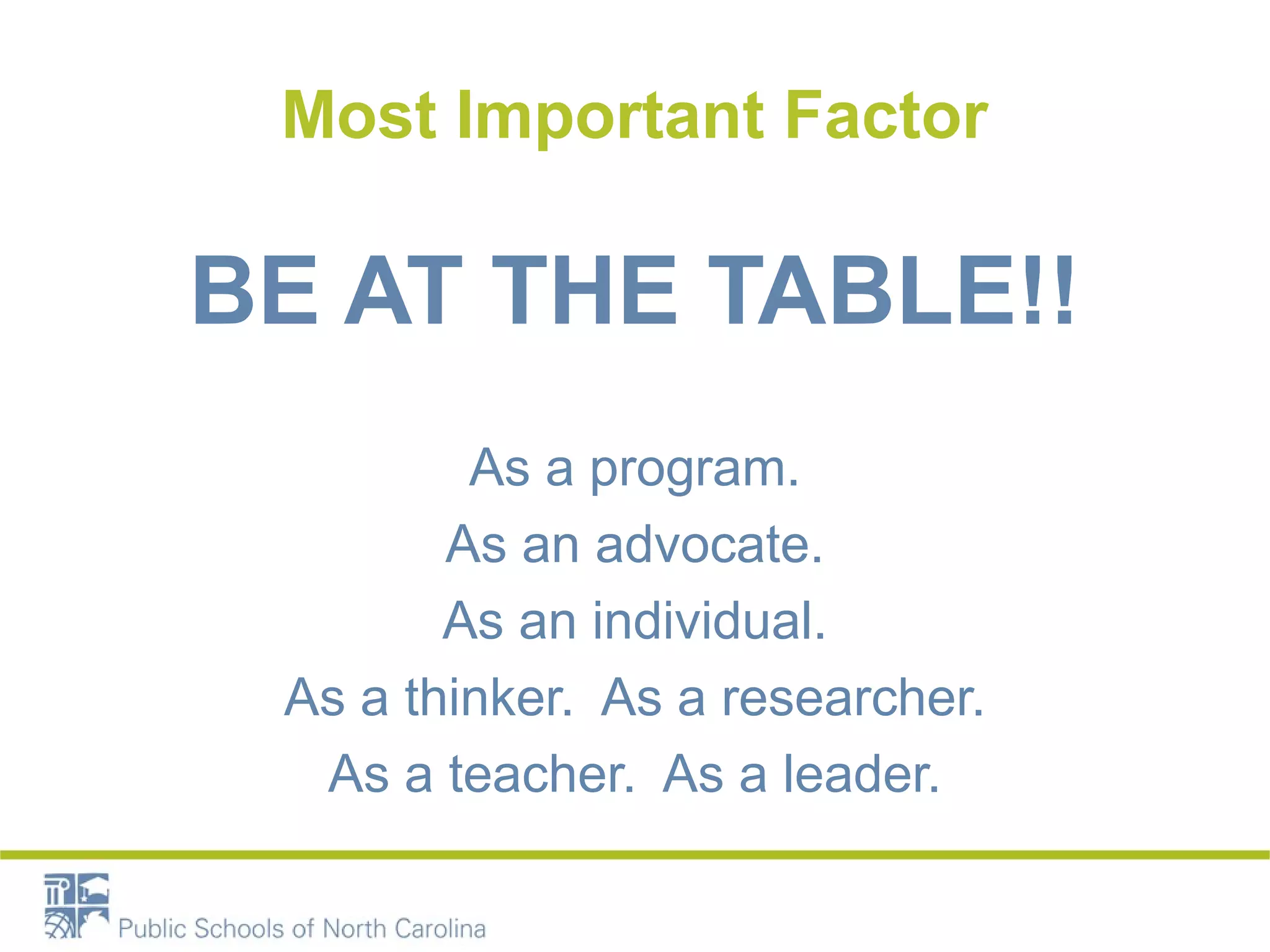 Most Important Factor

BE AT THE TABLE!!

As a program.
As an advocate.
As an individual.
As a thinker. As a researcher.
As a teacher. As a leader.

Public Schools of North Carolina